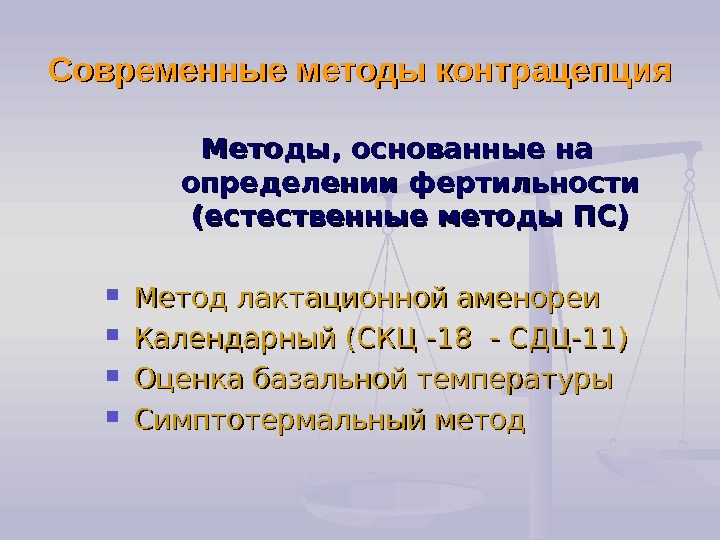 Современные методы контрацепция

Методы, основанные на определении фертильности (естественные методы ПС)

- Метод лактационной аменореи
- Календарный (СКЦ -18 - СДЦ-11)
- Оценка базальной температуры
- Симптотермальный метод